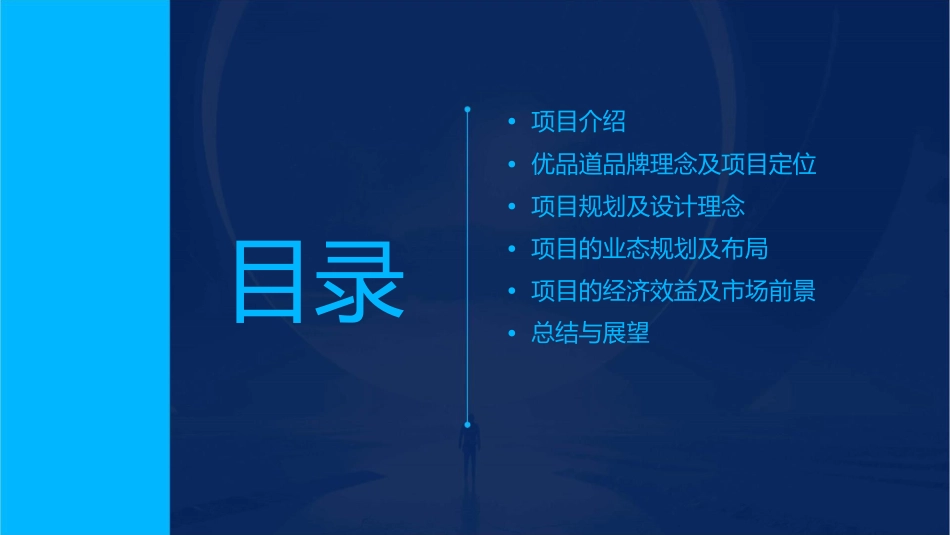 目录

• 项目介绍
• 优品道品牌理念及项目定位
• 项目规划及设计理念
• 项目的业态规划及布局
• 项目的经济效益及市场前景
• 总结与展望